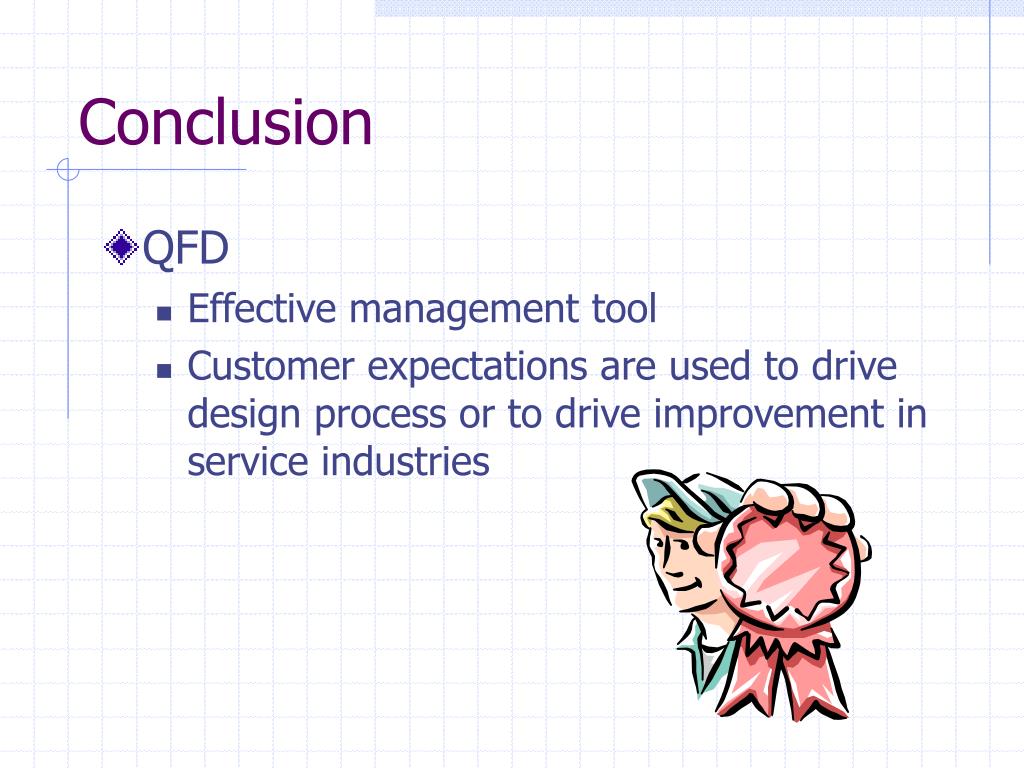 Conclusion

QFD

Effective management tool

Customer expectations are used to drive design process or to drive improvement in service industries